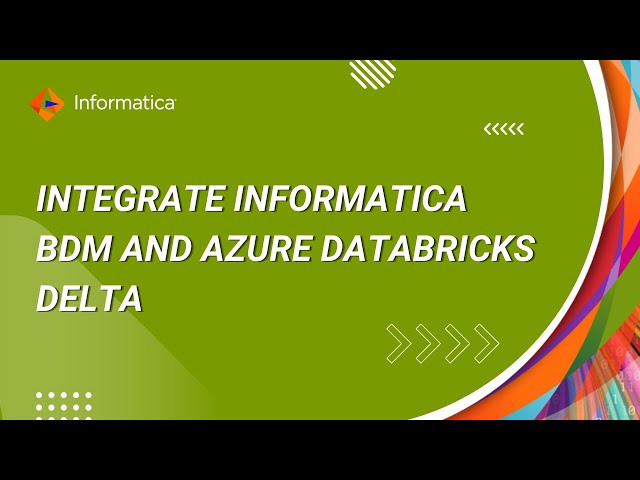 Informatica

INTEGRATE INFORMATICA BDM AND AZURE DATABRICKS DELTA